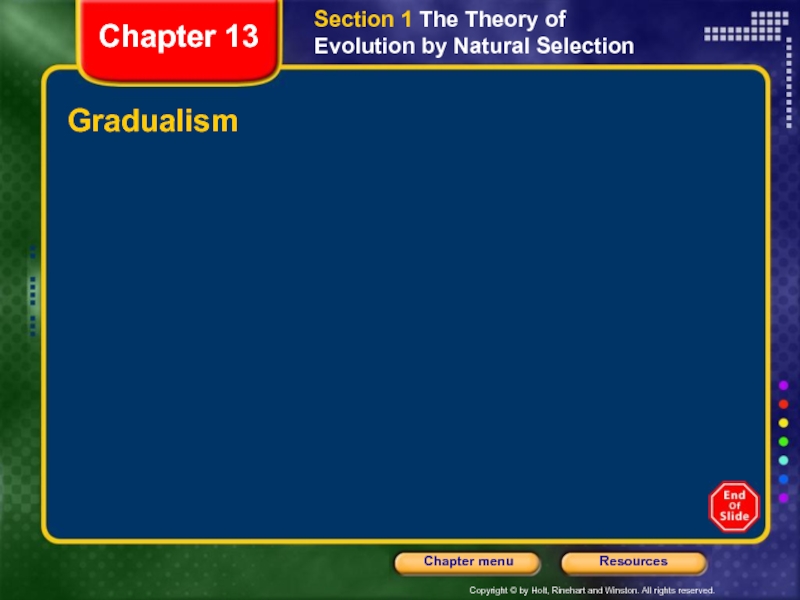 Chapter 13

Section 1 The Theory of Evolution by Natural Selection

Gradualism

End Of Slide

Chapter menu

Resources

Copyright © by Holt, Rinehart and Winston. All rights reserved.